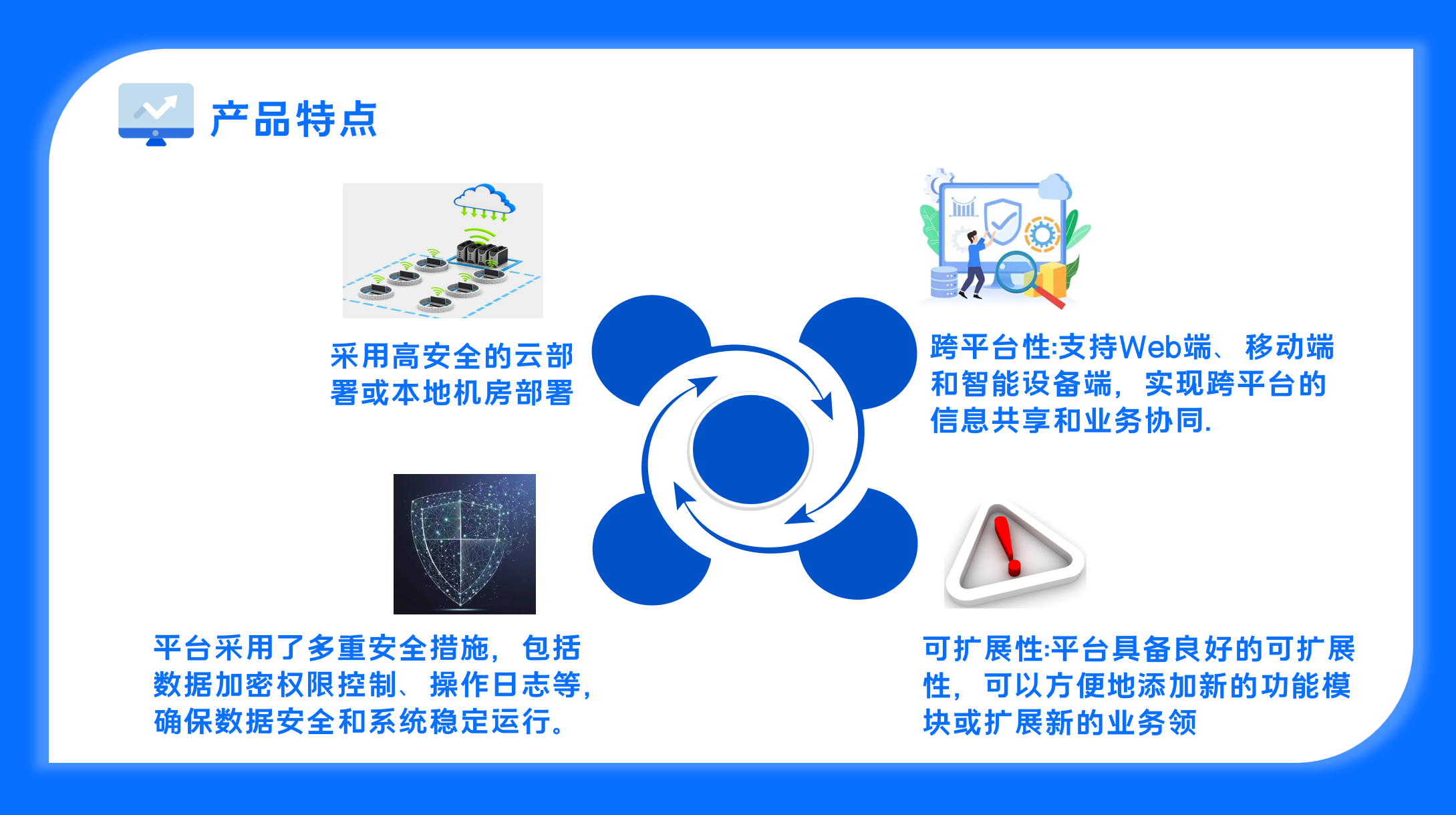 产品特点

采用高安全的云部署或本地机房部署

跨平台性:支持Web端、移动端和智能设备端，实现跨平台的信息共享和业务协同.

平台采用了多重安全措施，包括数据加密权限控制、操作日志等，确保数据安全和系统稳定运行。

可扩展性:平台具备良好的可扩展性，可以方便地添加新的功能模块或扩展新的业务领